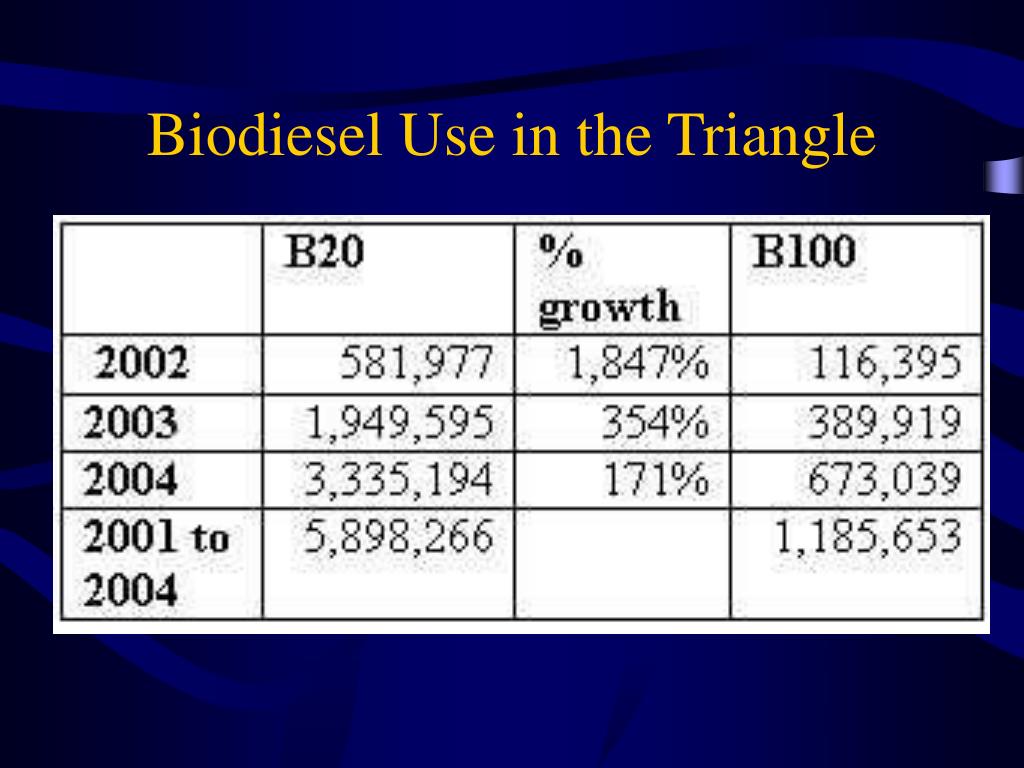 Biodiesel Use in the Triangle

| | B20 | % growth | B100 |
|---|---|---|---|
| 2002 | 581,977 | 1,847% | 116,395 |
| 2003 | 1,949,595 | 354% | 389,919 |
| 2004 | 3,335,194 | 171% | 673,039 |
| 2001 to 2004 | 5,898,266 | | 1,185,653 |